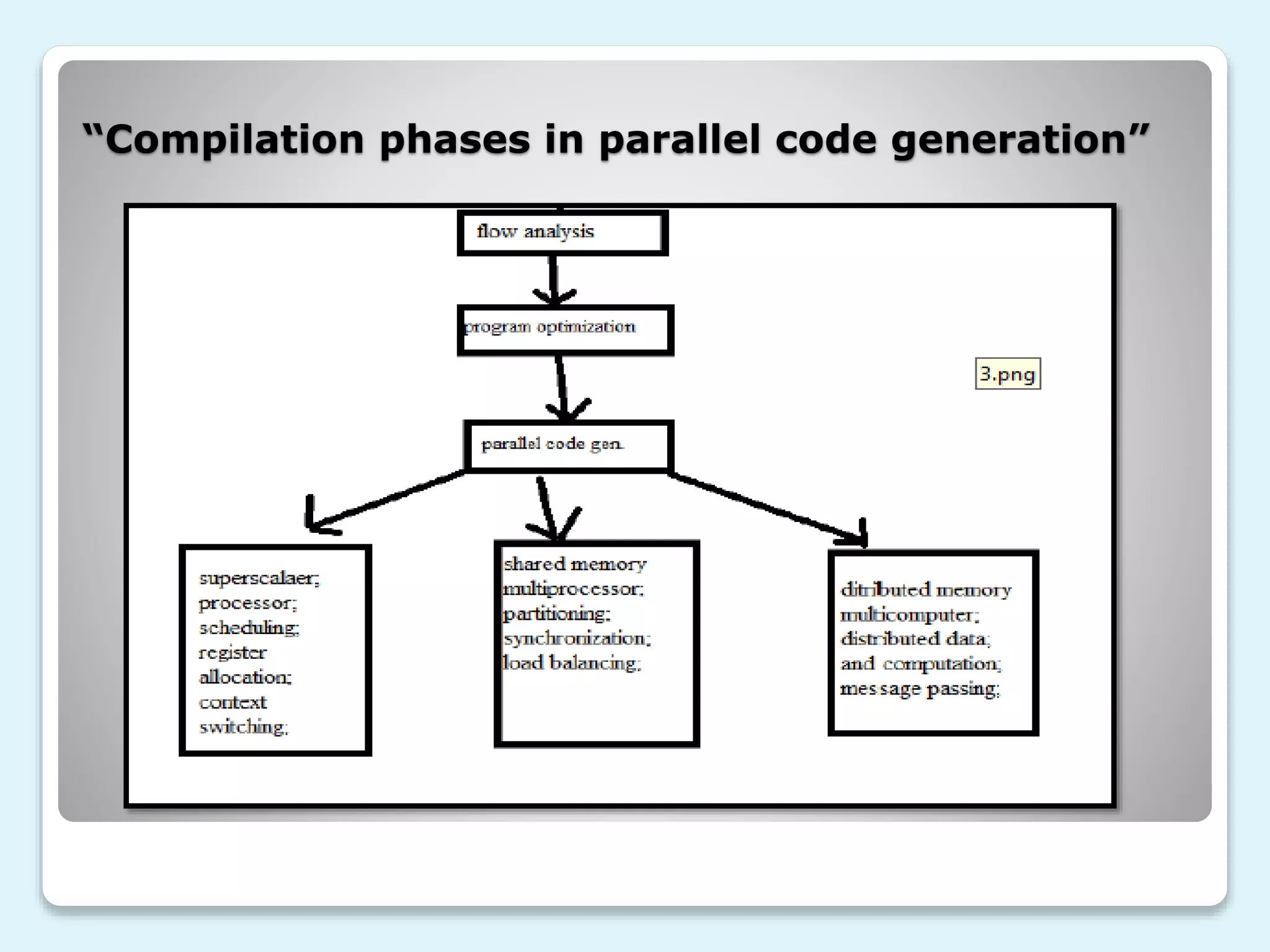 “Compilation phases in parallel code generation”

flow analysis

program optimization

3.png

parallel code gen.

superscalaer; processor; scheduling; register allocation; context switching;

shared memory multiprocessor; partitioning; synchronization; load balancing;

ditributed memory multicomputer; distributed data; and computation; message passing;